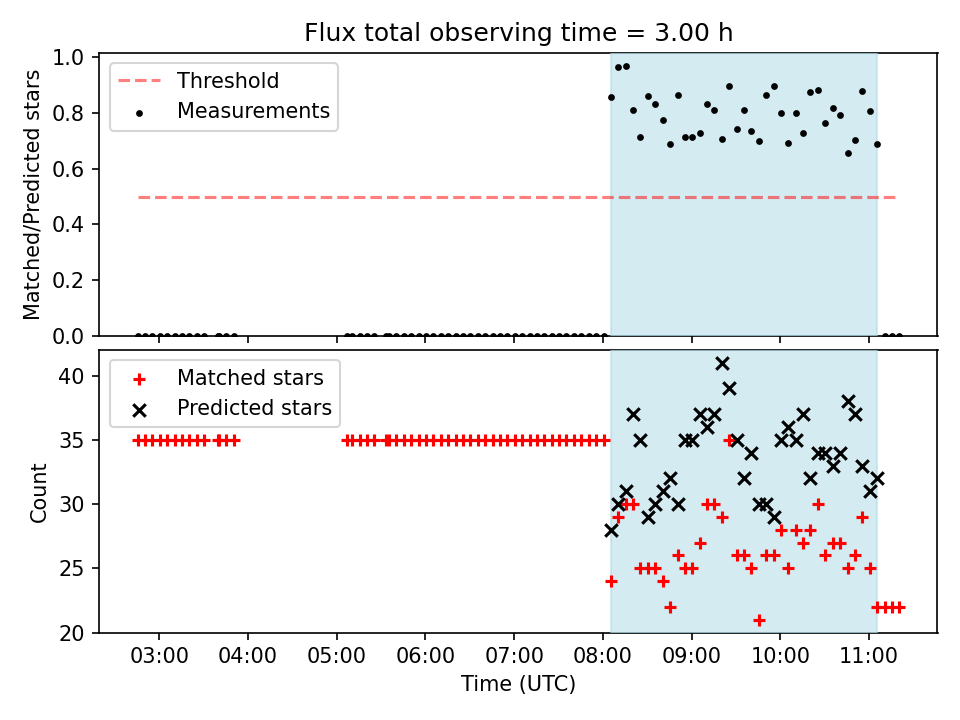 Flux total observing time = 3.00 h

Threshold
Measurements

Matched/Predicted stars

1.0
0.8
0.6
0.4
0.2
0.0

Matched stars
Predicted stars

Count

40
35
30
25
20

03:00
04:00
05:00
06:00
07:00
08:00
09:00
10:00
11:00

Time (UTC)